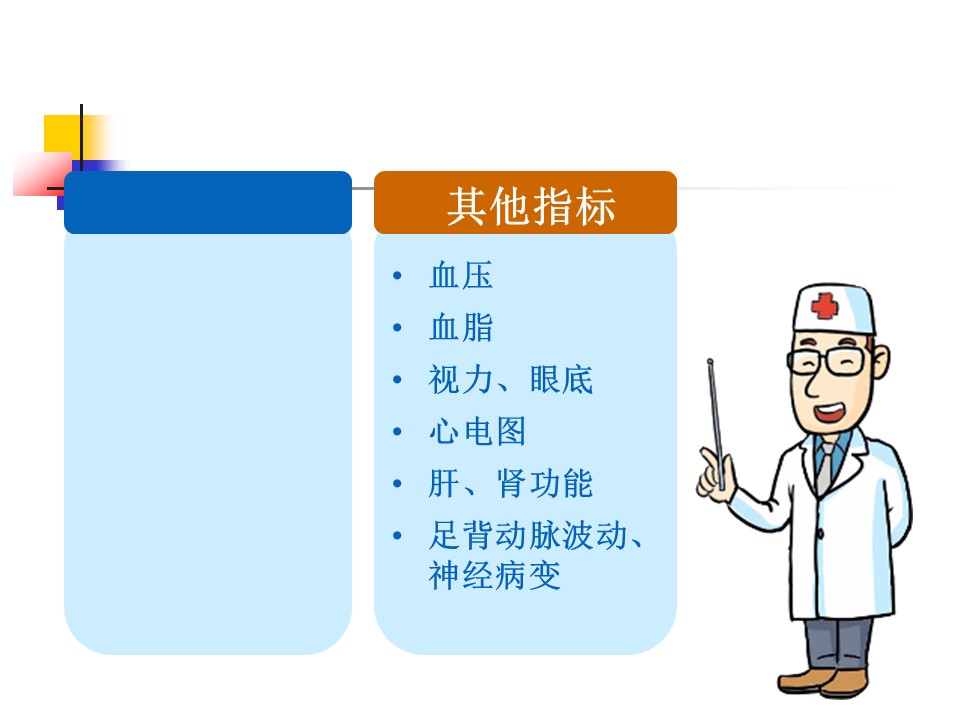 其他指标

• 血压
• 血脂
• 视力、眼底
• 心电图
• 肝、肾功能
• 足背动脉波动、神经病变